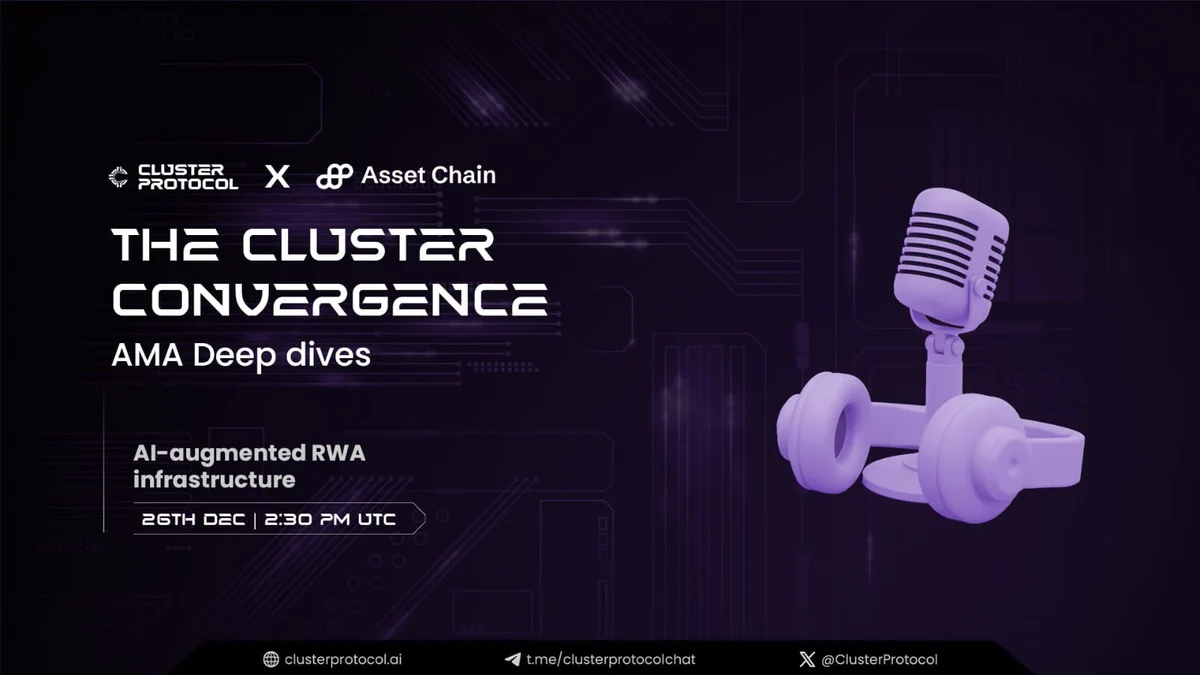 CLUSTER PROTOCOL X Asset Chain

THE CLUSTER CONVERGENCE

AMA Deep dives

AI-augmented RWA infrastructure

26TH DEC | 2:30 PM UTC

clusterprotocol.ai t.me/clusterprotocolchat @ClusterProtocol